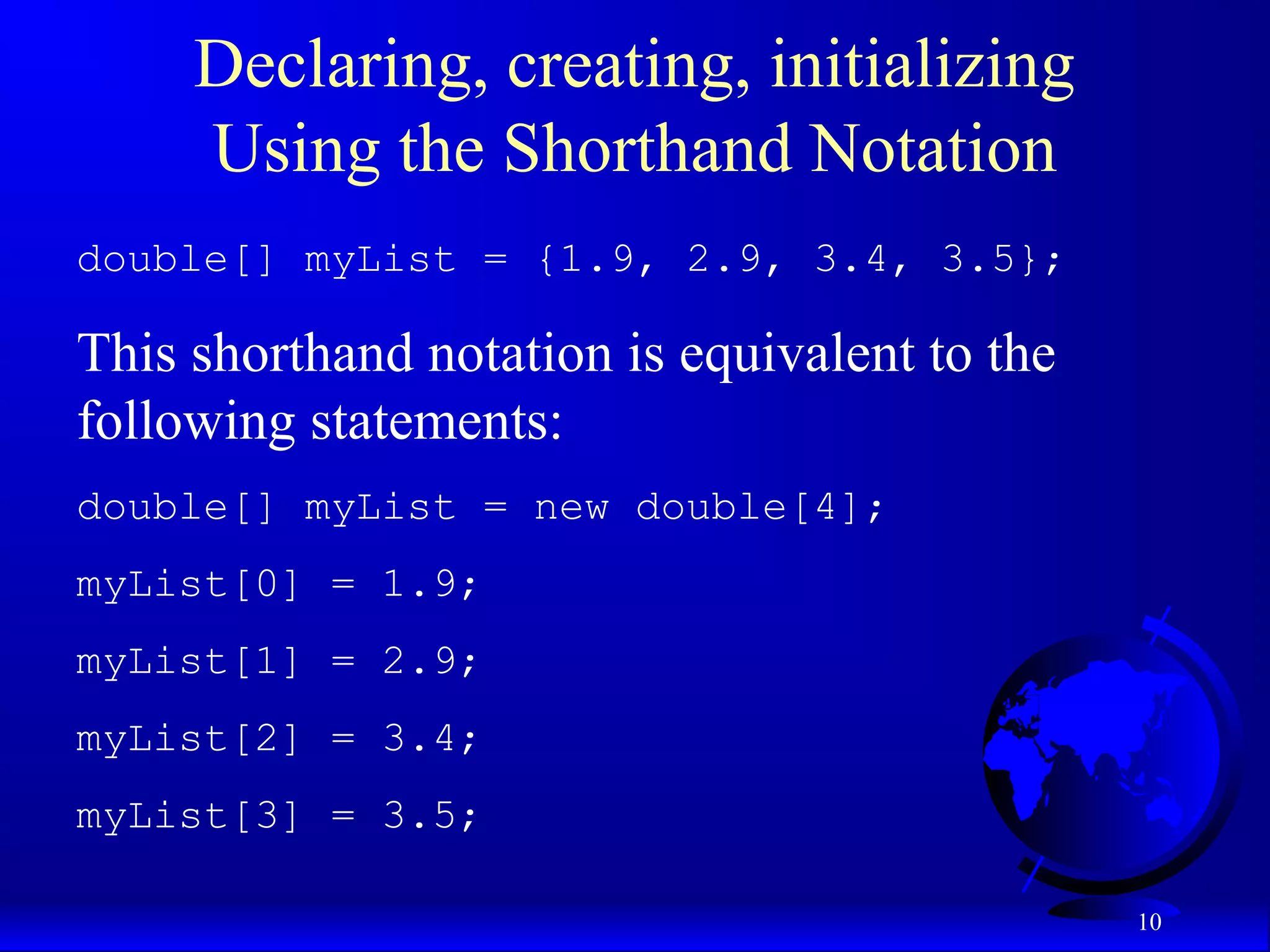 Declaring, creating, initializing Using the Shorthand Notation

double[] myList = {1.9, 2.9, 3.4, 3.5};

This shorthand notation is equivalent to the following statements:

double[] myList = new double[4];

myList[0] = 1.9;

myList[1] = 2.9;

myList[2] = 3.4;

myList[3] = 3.5;

10